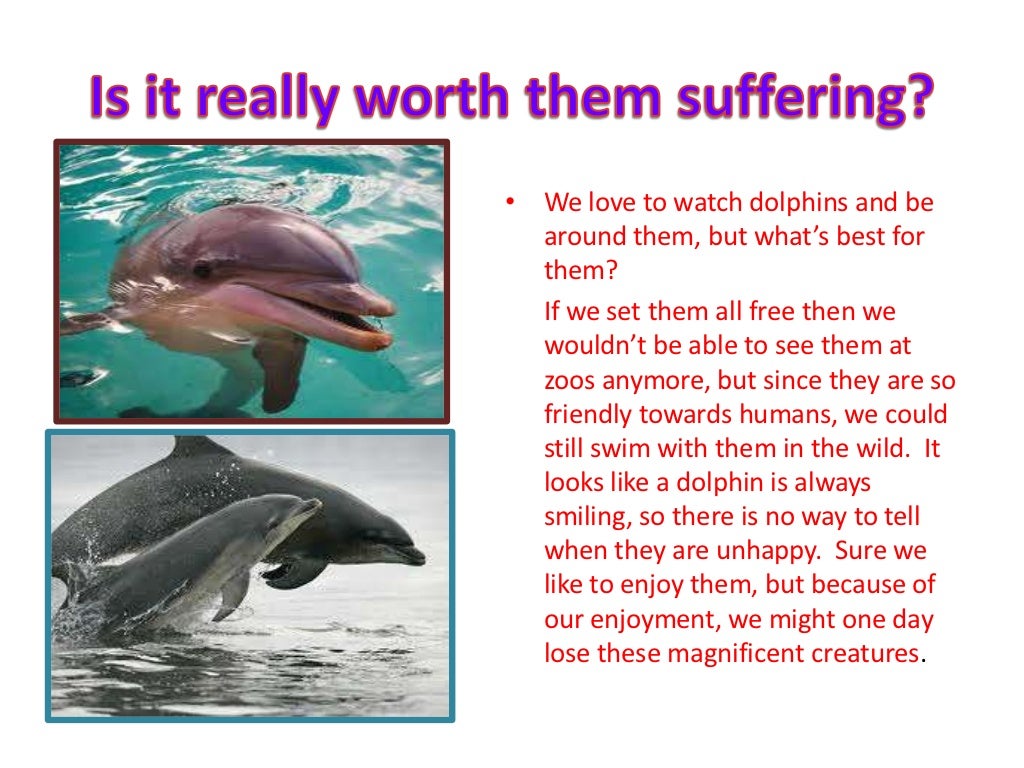 Is it really worth them suffering?

• We love to watch dolphins and be around them, but what's best for them?

If we set them all free then we wouldn't be able to see them at zoos anymore, but since they are so friendly towards humans, we could still swim with them in the wild. It looks like a dolphin is always smiling, so there is no way to tell when they are unhappy. Sure we like to enjoy them, but because of our enjoyment, we might one day lose these magnificent creatures.